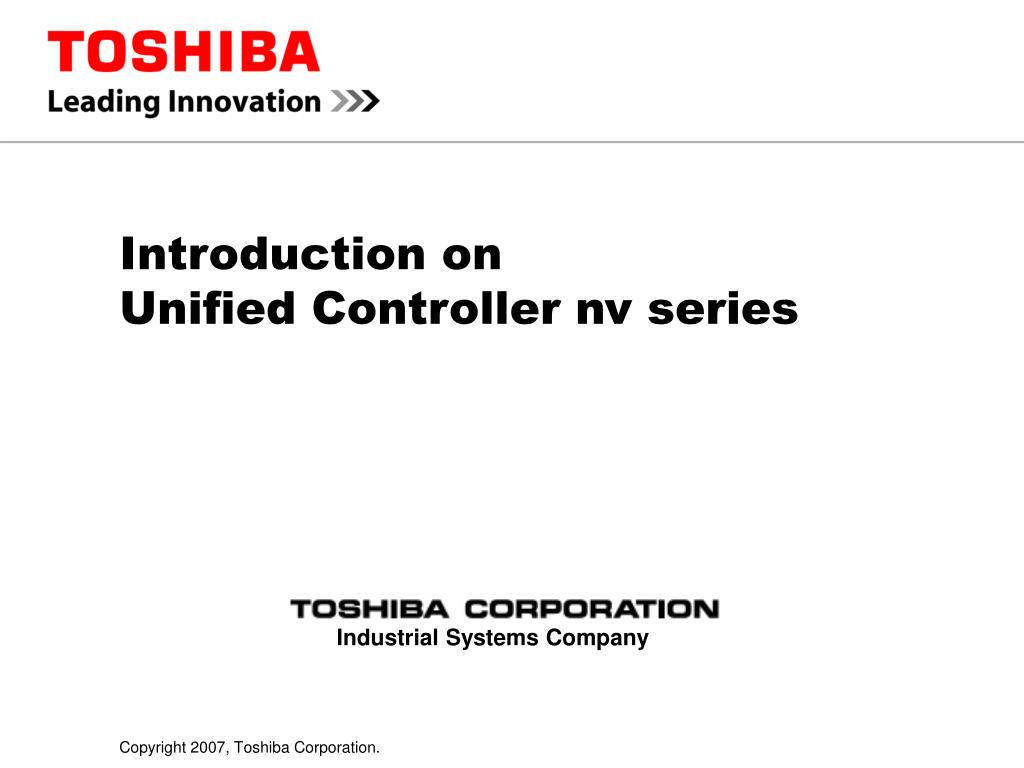 TOSHIBA
Leading Innovation >>>

Introduction on
Unified Controller nv series

TOSHIBA CORPORATION
Industrial Systems Company

Copyright 2007, Toshiba Corporation.